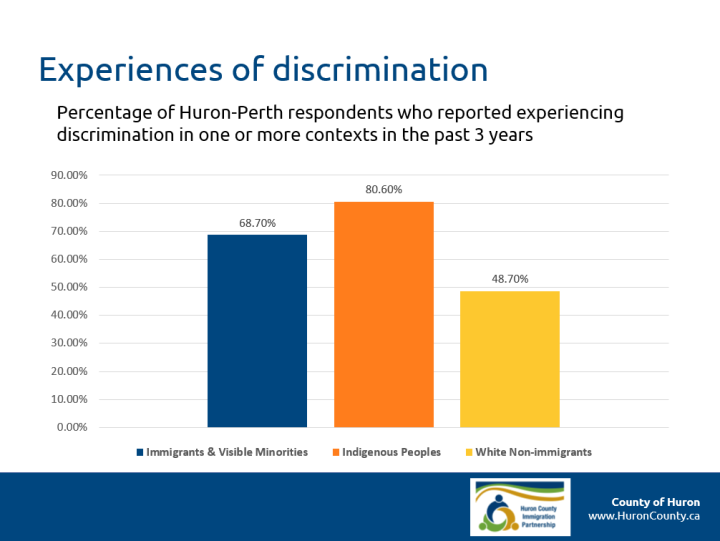 Experiences of discrimination

Percentage of Huron-Perth respondents who reported experiencing discrimination in one or more contexts in the past 3 years

90.00%
80.00%
70.00%
60.00%
50.00%
40.00%
30.00%
20.00%
10.00%
0.00%

68.70%
80.60%
48.70%

Immigrants & Visible Minorities
Indigenous Peoples
White Non-immigrants

Huron County Immigration Partnership

County of Huron
www.HuronCounty.ca